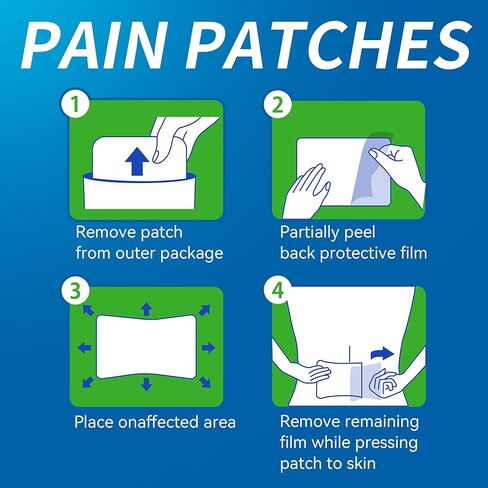 PAIN PATCHES

1
Remove patch from outer package

2
Partially peel back protective film

3
Place onaffected area

4
Remove remaining film while pressing patch to skin